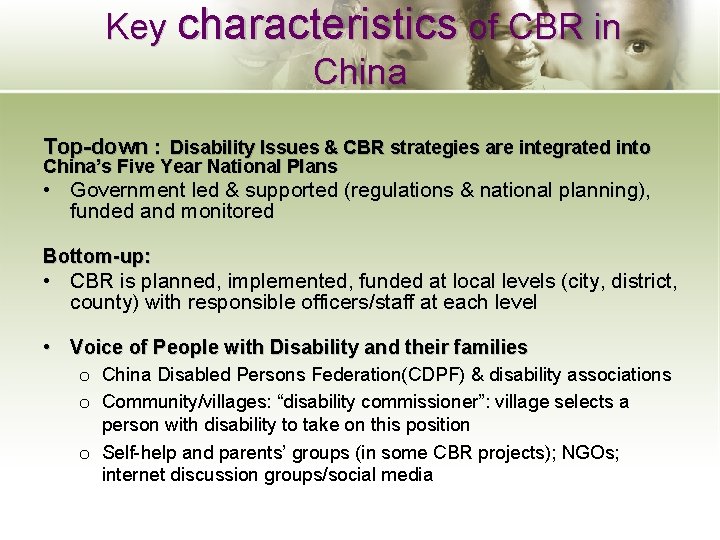 Key characteristics of CBR in China

Top-down : Disability Issues & CBR strategies are integrated into China's Five Year National Plans

• Government led & supported (regulations & national planning), funded and monitored

Bottom-up:

• CBR is planned, implemented, funded at local levels (city, district, county) with responsible officers/staff at each level

• Voice of People with Disability and their families
  o China Disabled Persons Federation(CDPF) & disability associations
  o Community/villages: "disability commissioner": village selects a person with disability to take on this position
  o Self-help and parents' groups (in some CBR projects); NGOs; internet discussion groups/social media